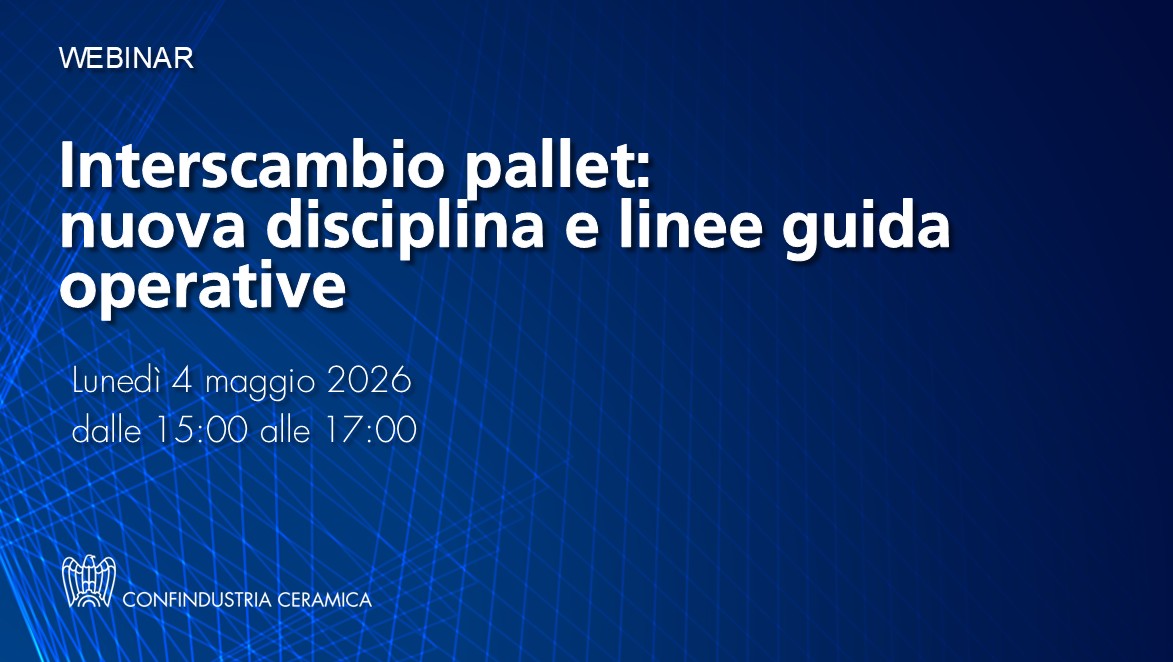 WEBINAR

Interscambio pallet: nuova disciplina e linee guida operative

Lunedì 4 maggio 2026
dalle 15:00 alle 17:00

CONFINDUSTRIA CERAMICA